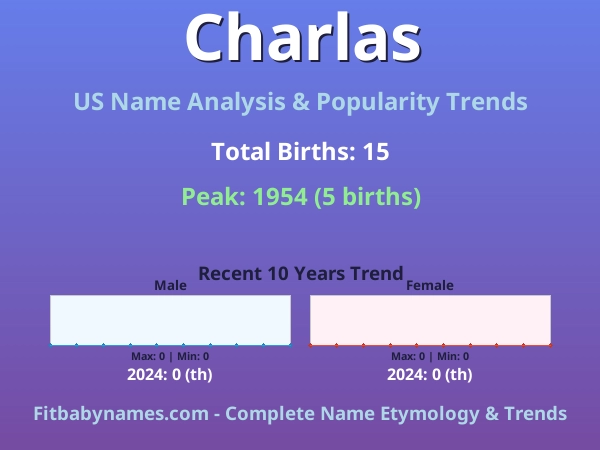 Charlas

US Name Analysis & Popularity Trends

Total Births: 15

Peak: 1954 (5 births)

Recent 10 Years Trend

Male

Max: 0 | Min: 0

2024: 0 (th)

Female

Max: 0 | Min: 0

2024: 0 (th)

Fitbabynames.com - Complete Name Etymology & Trends